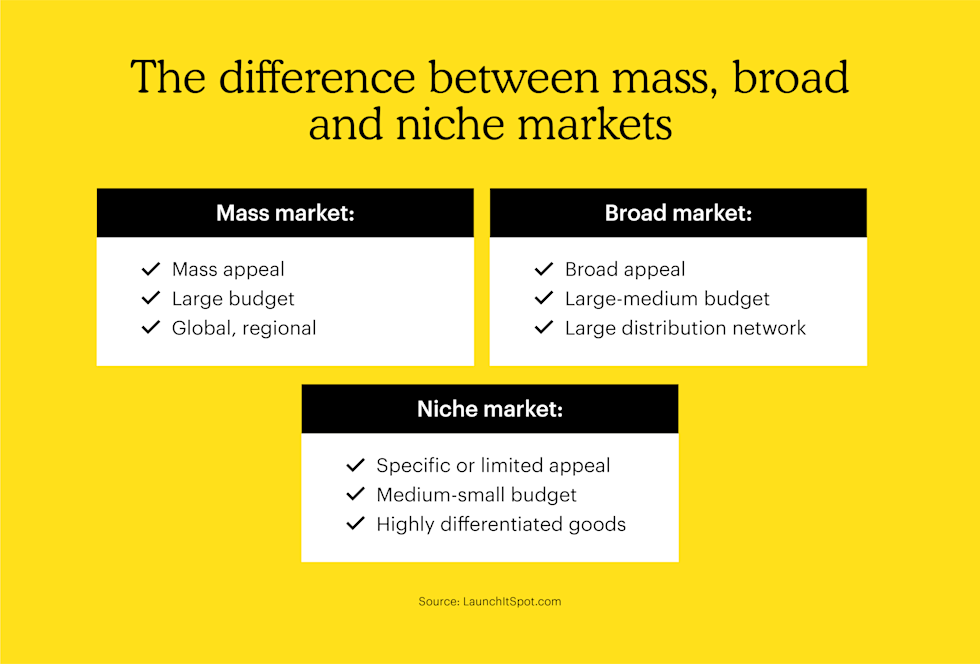 The difference between mass, broad and niche markets

Mass market:

✓ Mass appeal
✓ Large budget
✓ Global, regional

Broad market:

✓ Broad appeal
✓ Large-medium budget
✓ Large distribution network

Niche market:

✓ Specific or limited appeal
✓ Medium-small budget
✓ Highly differentiated goods

Source: LaunchItSpot.com